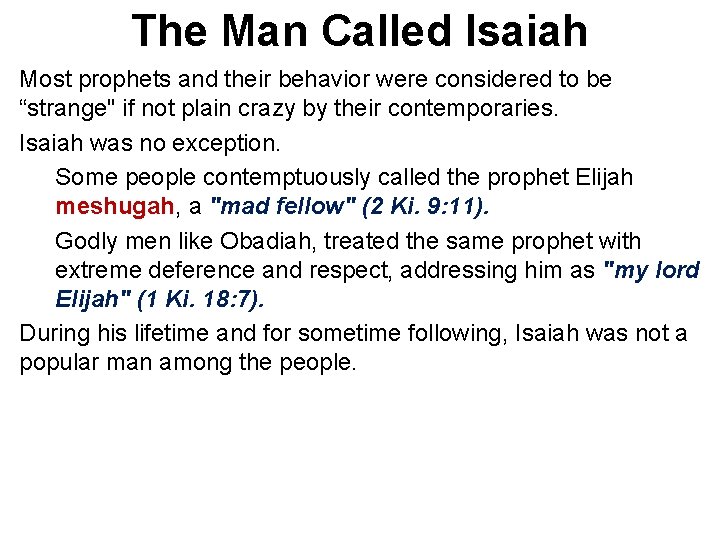 The Man Called Isaiah

Most prophets and their behavior were considered to be “strange" if not plain crazy by their contemporaries.

Isaiah was no exception.

Some people contemptuously called the prophet Elijah meshugah, a "mad fellow" (2 Ki. 9:11).

Godly men like Obadiah, treated the same prophet with extreme deference and respect, addressing him as "my lord Elijah" (1 Ki. 18:7).

During his lifetime and for sometime following, Isaiah was not a popular man among the people.